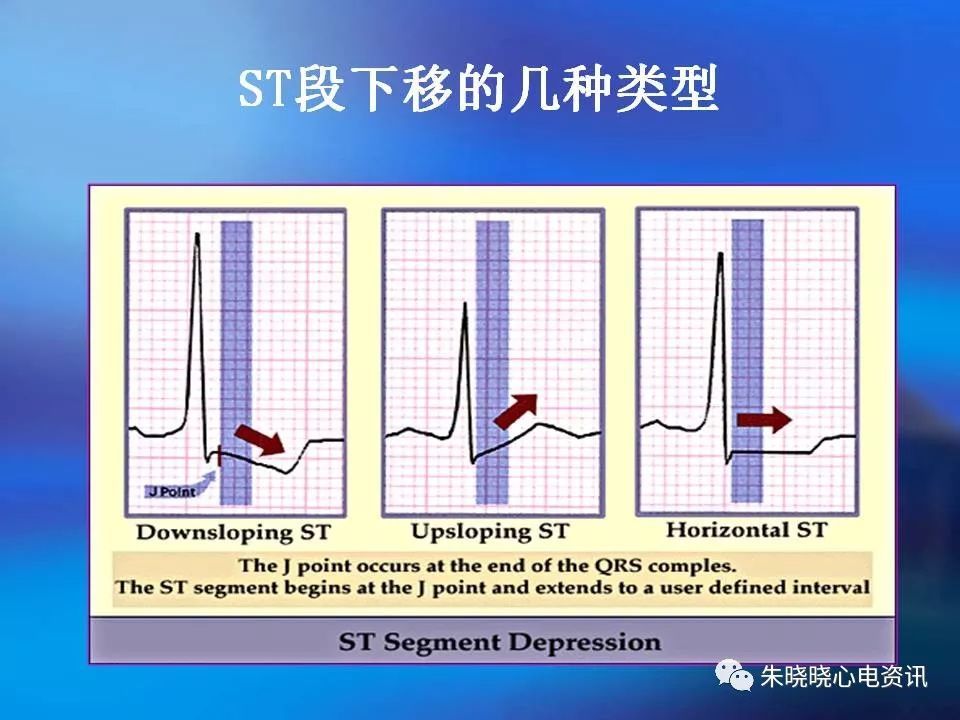 ST段下移的几种类型

J Point

Downsloping ST

Upsloping ST

Horizontal ST

The J point occurs at the end of the QRS comples.
The ST segment begins at the J point and extends to a user defined interval

ST Segment Depression

朱晓晓心电资讯